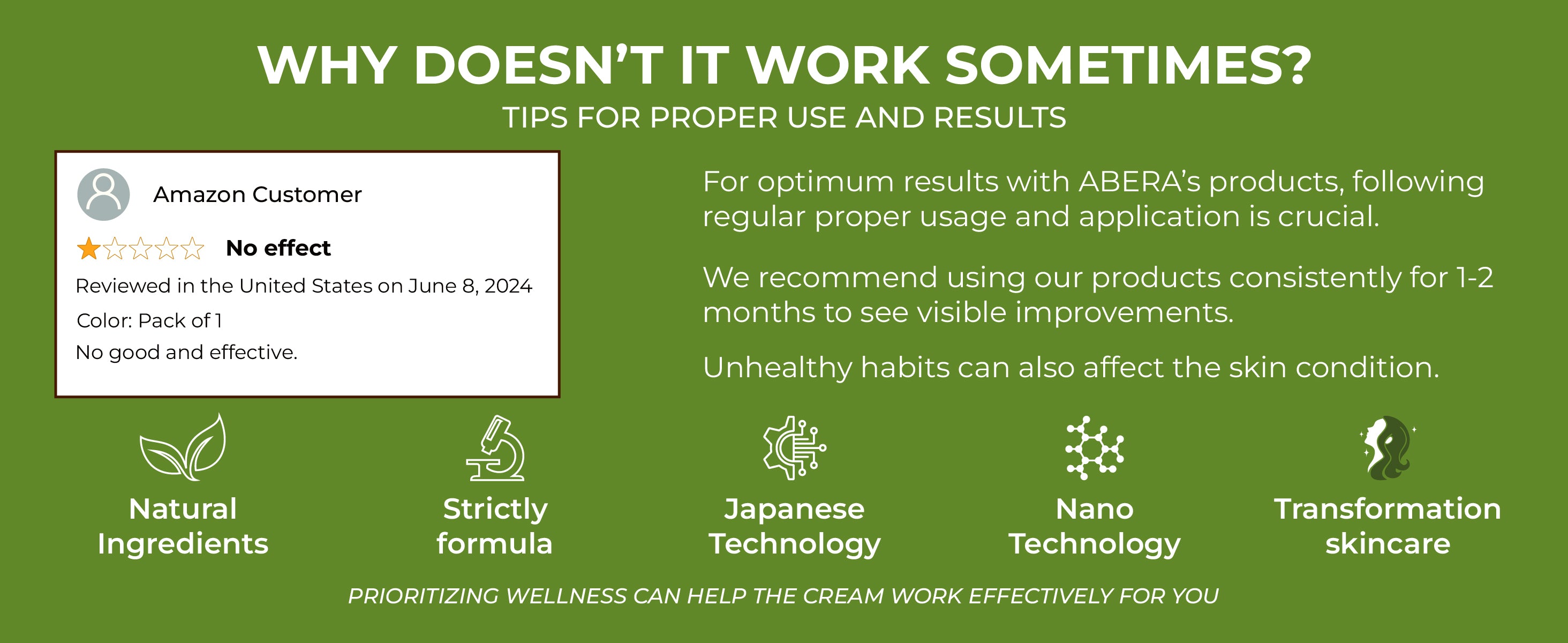 WHY DOESN'T IT WORK SOMETIMES?
TIPS FOR PROPER USE AND RESULTS

Amazon Customer

No effect

Reviewed in the United States on June 8, 2024

Color: Pack of 1

No good and effective.

For optimum results with ABERA's products, following regular proper usage and application is crucial.

We recommend using our products consistently for 1-2 months to see visible improvements.

Unhealthy habits can also affect the skin condition.

Natural Ingredients

Strictly formula

Japanese Technology

Nano Technology

Transformation skincare

PRIORITIZING WELLNESS CAN HELP THE CREAM WORK EFFECTIVELY FOR YOU